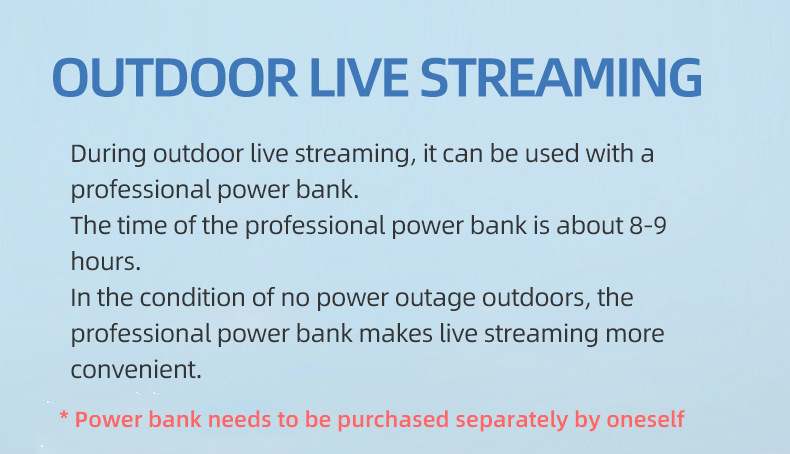 OUTDOOR LIVE STREAMING

During outdoor live streaming, it can be used with a professional power bank.
The time of the professional power bank is about 8-9 hours.
In the condition of no power outage outdoors, the professional power bank makes live streaming more convenient.

* Power bank needs to be purchased separately by oneself